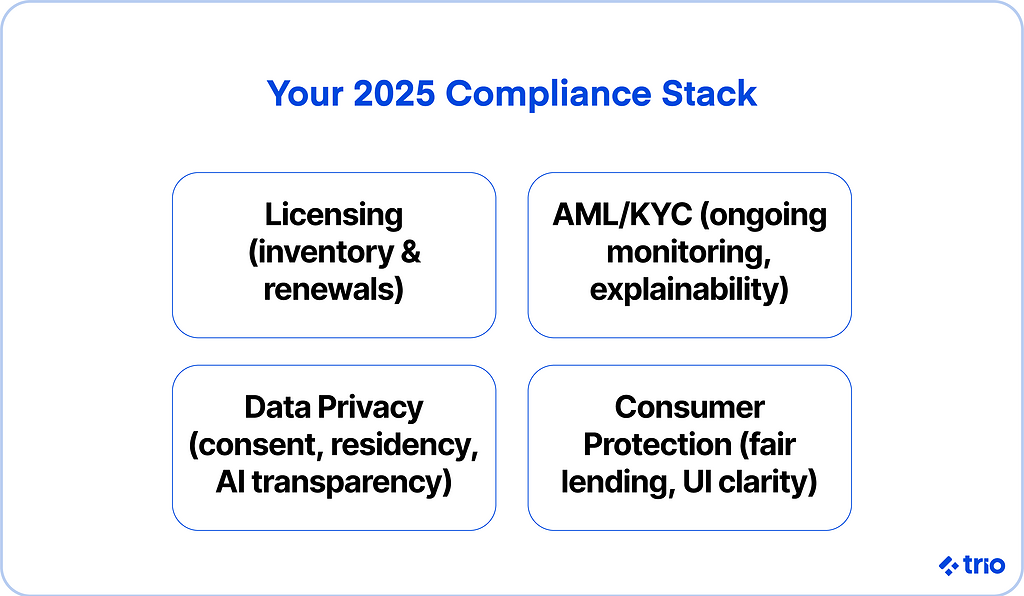 Your 2025 Compliance Stack

Licensing (inventory & renewals)

AML/KYC (ongoing monitoring, explainability)

Data Privacy (consent, residency, AI transparency)

Consumer Protection (fair lending, UI clarity)

trio